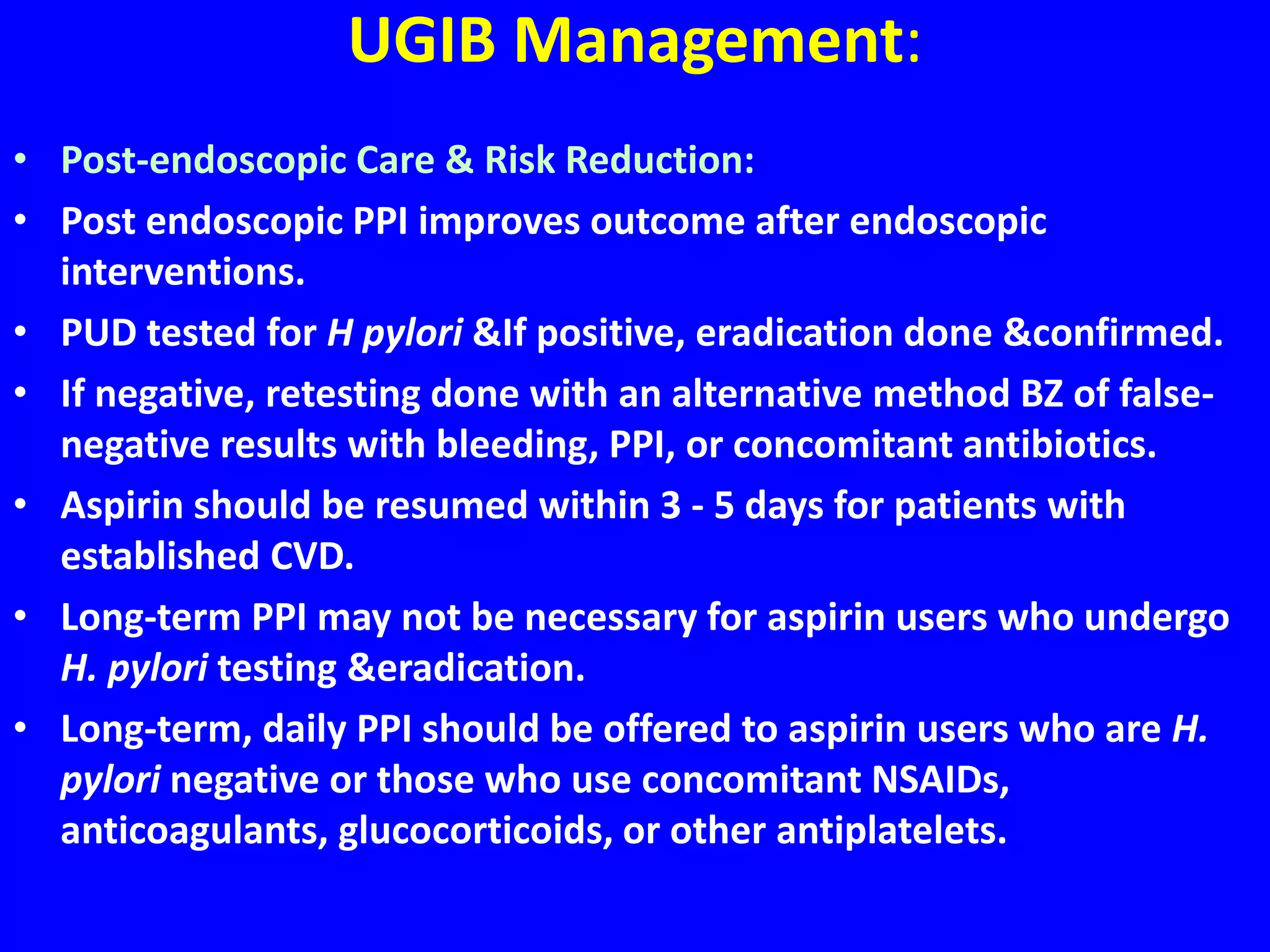 UGIB Management:

• Post-endoscopic Care & Risk Reduction:
• Post endoscopic PPI improves outcome after endoscopic interventions.
• PUD tested for H pylori &If positive, eradication done &confirmed.
• If negative, retesting done with an alternative method BZ of false-negative results with bleeding, PPI, or concomitant antibiotics.
• Aspirin should be resumed within 3 - 5 days for patients with established CVD.
• Long-term PPI may not be necessary for aspirin users who undergo H. pylori testing &eradication.
• Long-term, daily PPI should be offered to aspirin users who are H. pylori negative or those who use concomitant NSAIDs, anticoagulants, glucocorticoids, or other antiplatelets.